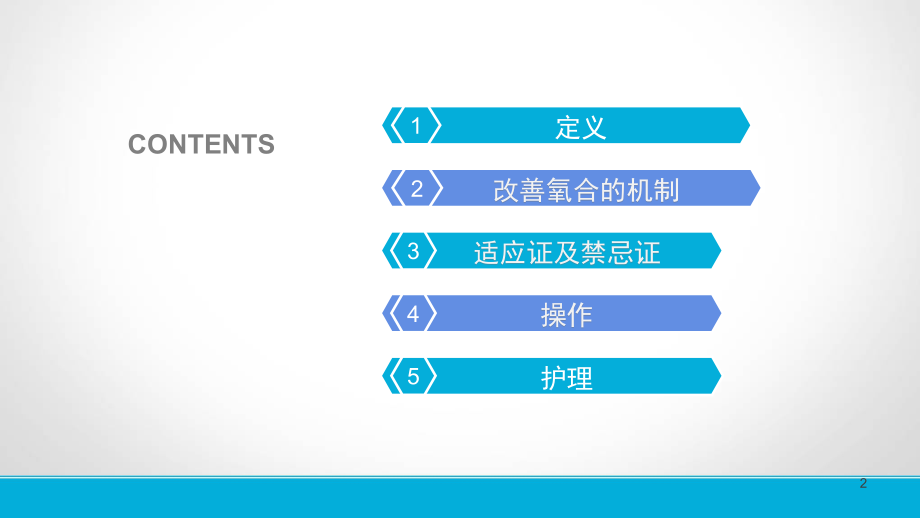 CONTENTS

1 定义

2 改善氧合的机制

3 适应证及禁忌证

4 操作

5 护理

2